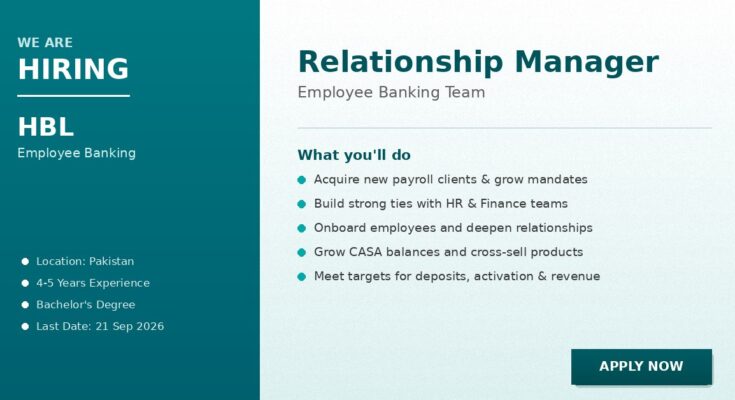 WE ARE
HIRING

HBL
Employee Banking

- Location: Pakistan
- 4-5 Years Experience
- Bachelor's Degree
- Last Date: 21 Sep 2026

Relationship Manager
Employee Banking Team

What you'll do
- Acquire new payroll clients & grow mandates
- Build strong ties with HR & Finance teams
- Onboard employees and deepen relationships
- Grow CASA balances and cross-sell products
- Meet targets for deposits, activation & revenue

APPLY NOW